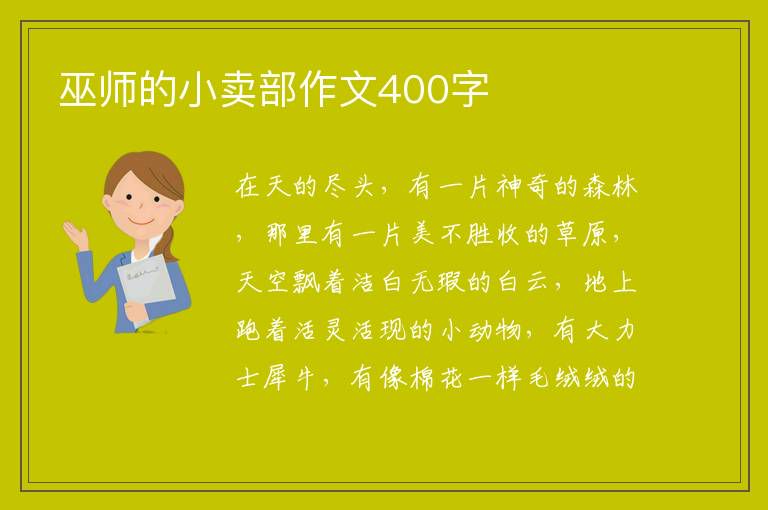 巫师的小卖部作文400字

在天的尽头，有一片神奇的森林，那里有一片美不胜收的草原，天空飘着洁白无瑕的白云，地上跑着活灵活现的小动物，有大力士犀牛，有像棉花一样毛绒绒的